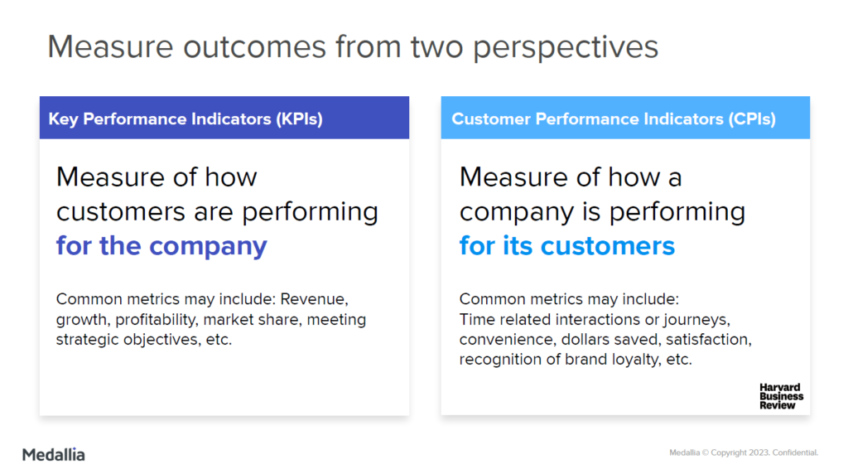 Measure outcomes from two perspectives

Key Performance Indicators (KPIs)

Measure of how customers are performing for the company

Common metrics may include: Revenue, growth, profitability, market share, meeting strategic objectives, etc.

Customer Performance Indicators (CPIs)

Measure of how a company is performing for its customers

Common metrics may include:
Time related interactions or journeys, convenience, dollars saved, satisfaction, recognition of brand loyalty, etc.

Harvard Business Review

Medallia

Medallia © Copyright 2023. Confidential.